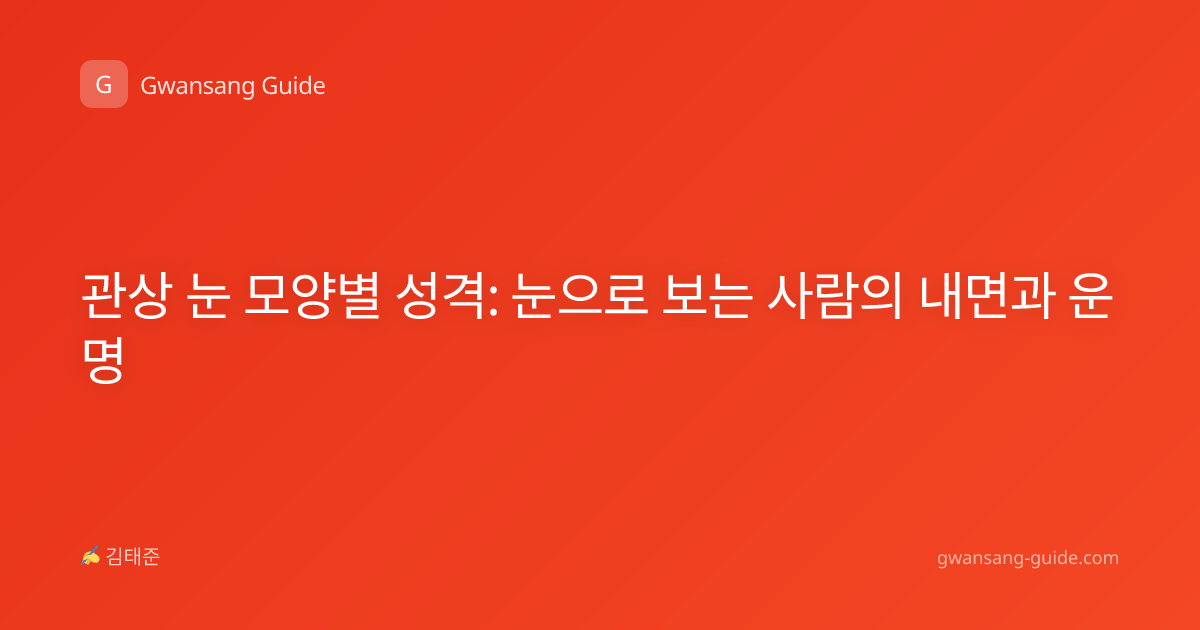 G Gwansang Guide

관상 눈 모양별 성격: 눈으로 보는 사람의 내면과 운명

✍ 김태준

gwansang-guide.com